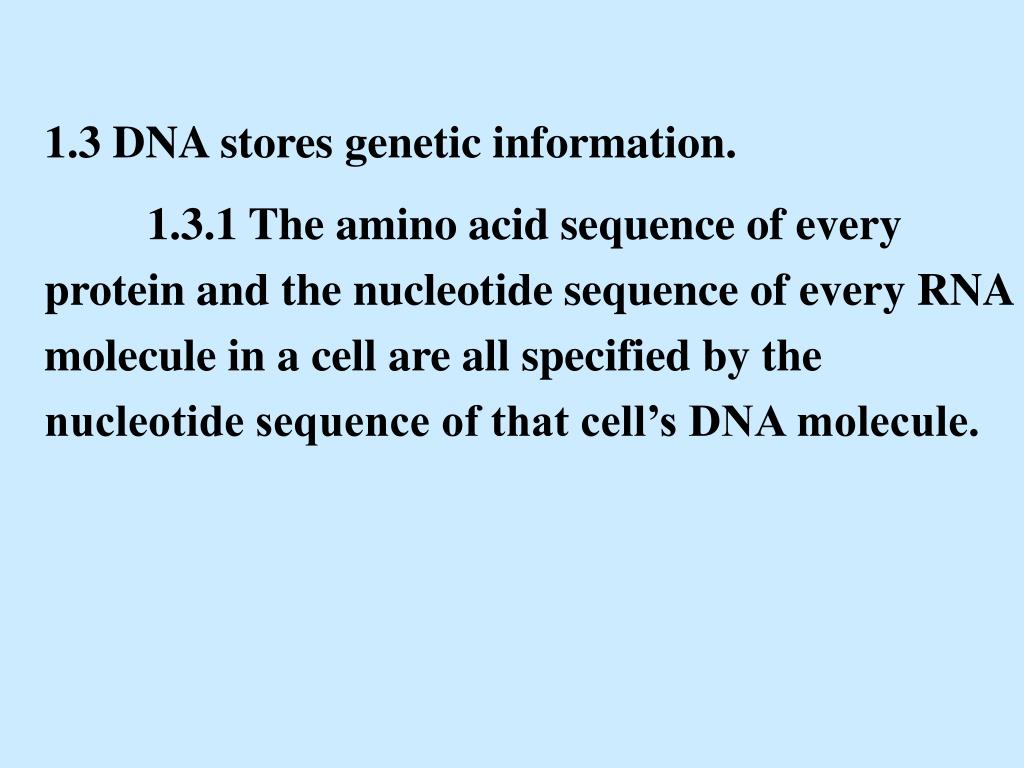 1.3 DNA stores genetic information.

1.3.1 The amino acid sequence of every protein and the nucleotide sequence of every RNA molecule in a cell are all specified by the nucleotide sequence of that cell’s DNA molecule.